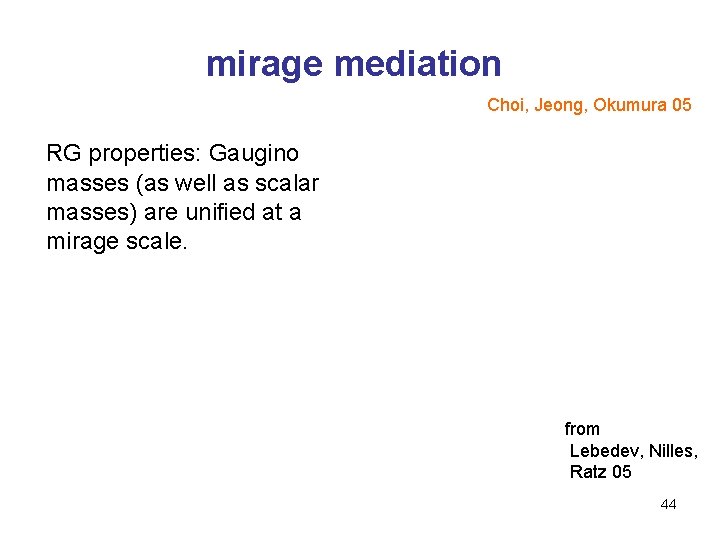 mirage mediation

Choi, Jeong, Okumura 05

RG properties: Gaugino masses (as well as scalar masses) are unified at a mirage scale.

from
Lebedev, Nilles, Ratz 05

44